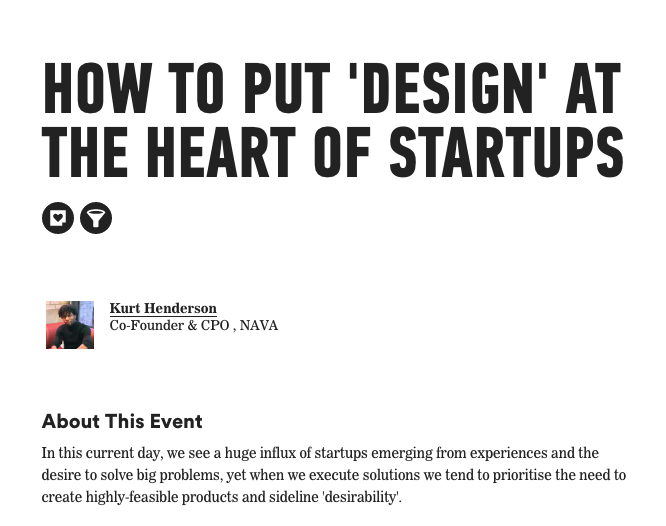 HOW TO PUT 'DESIGN' AT THE HEART OF STARTUPS

Kurt Henderson
Co-Founder & CPO , NAVA

About This Event

In this current day, we see a huge influx of startups emerging from experiences and the desire to solve big problems, yet when we execute solutions we tend to prioritise the need to create highly-feasible products and sideline 'desirability'.